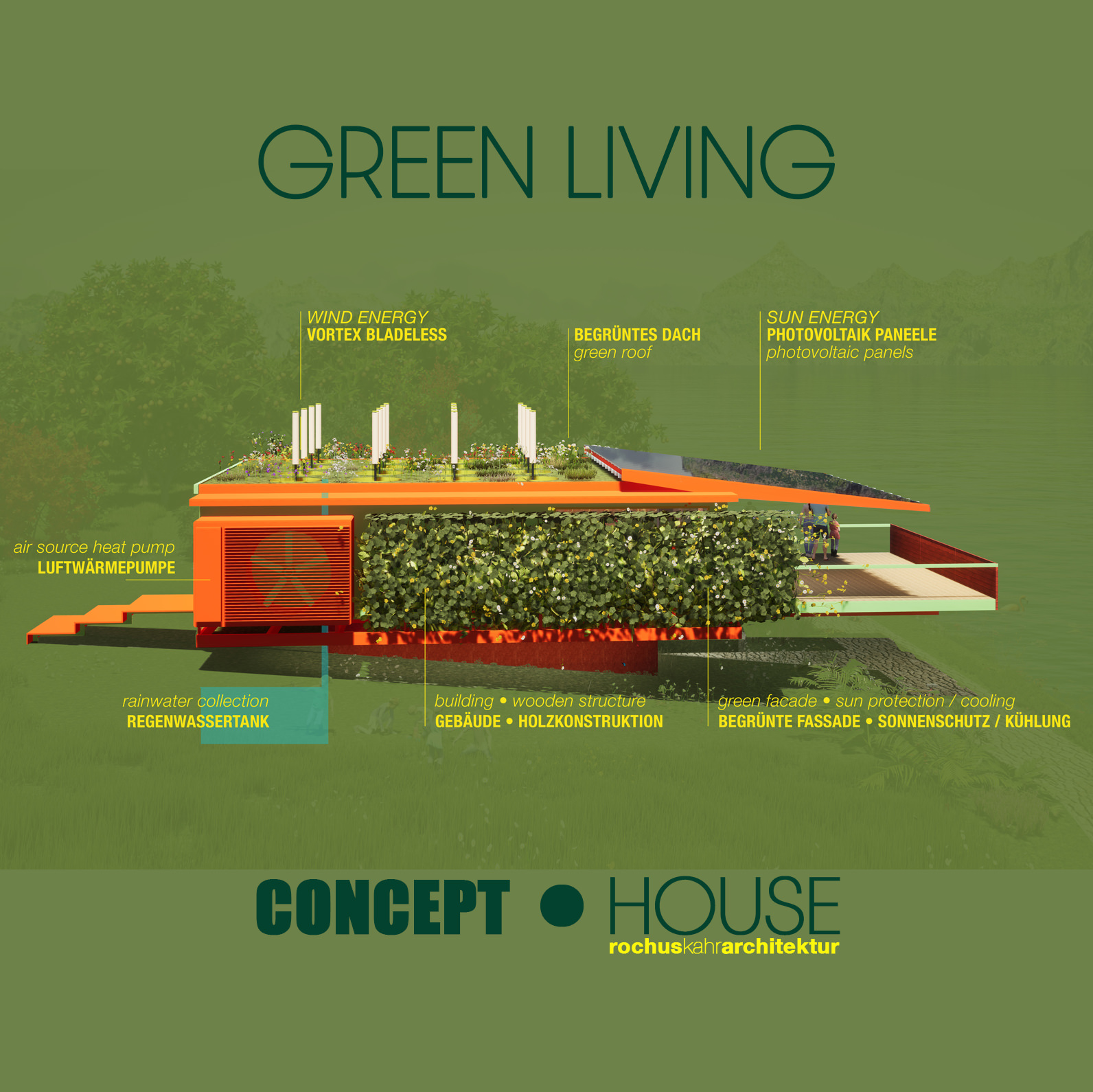 GREEN LIVING

WIND ENERGY
VORTEX BLADELESS

BEGRÜNTES DACH
green roof

SUN ENERGY
PHOTOVOLTAIK PANEELE
photovoltaic panels

air source heat pump
LUFTWÄRMEPUMPE

rainwater collection
REGENWASSERTANK

building • wooden structure
GEBÄUDE • HOLZKONSTRUKTION

green facade • sun protection / cooling
BEGRÜNTE FASSADE • SONNENSCHUTZ / KÜHLUNG

CONCEPT • HOUSE
rochuskahrarchitektur